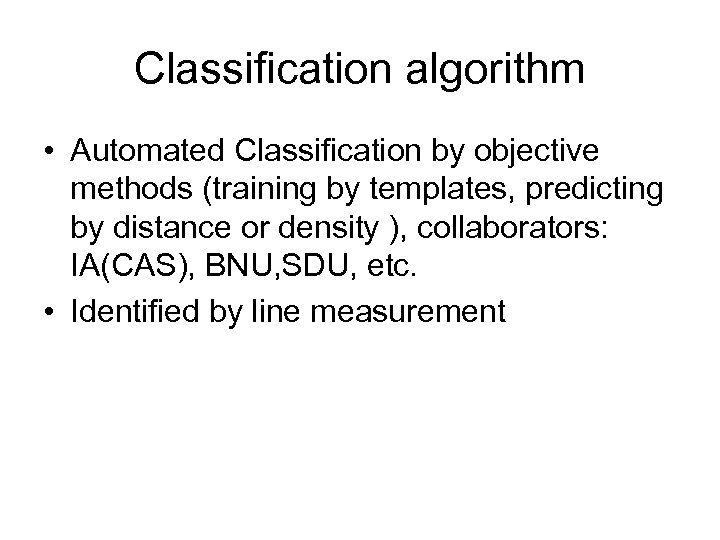 Classification algorithm

• Automated Classification by objective methods (training by templates, predicting by distance or density ), collaborators: IA(CAS), BNU,SDU, etc.

• Identified by line measurement